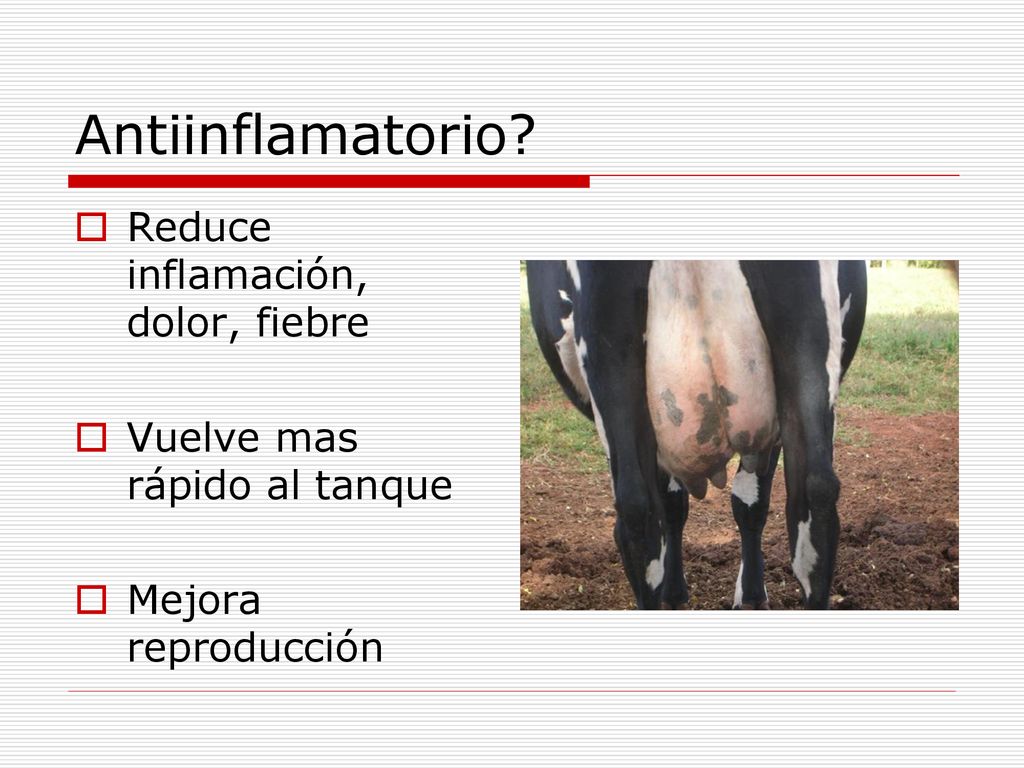 Antiinflamatorio?

Reduce inflamación, dolor, fiebre

Vuelve mas rápido al tanque

Mejora reproducción